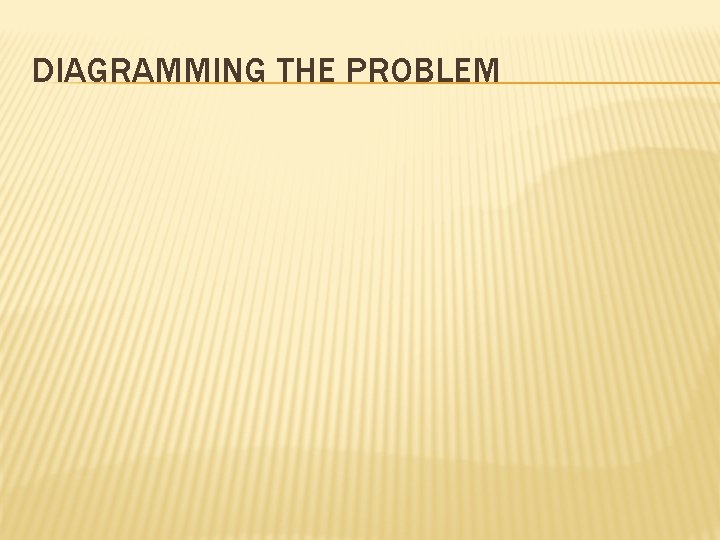 DIAGRAMMING THE PROBLEM